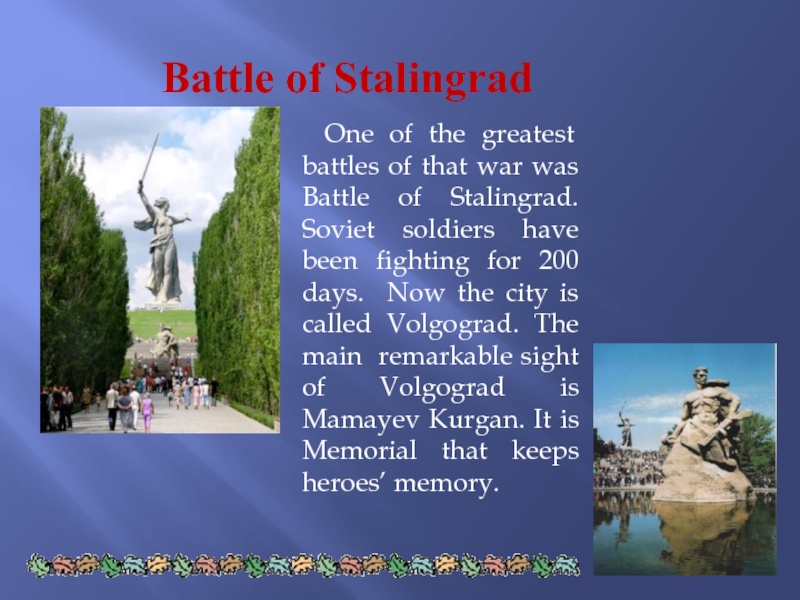 Battle of Stalingrad

One of the greatest battles of that war was Battle of Stalingrad. Soviet soldiers have been fighting for 200 days. Now the city is called Volgograd. The main remarkable sight of Volgograd is Mamayev Kurgan. It is Memorial that keeps heroes' memory.